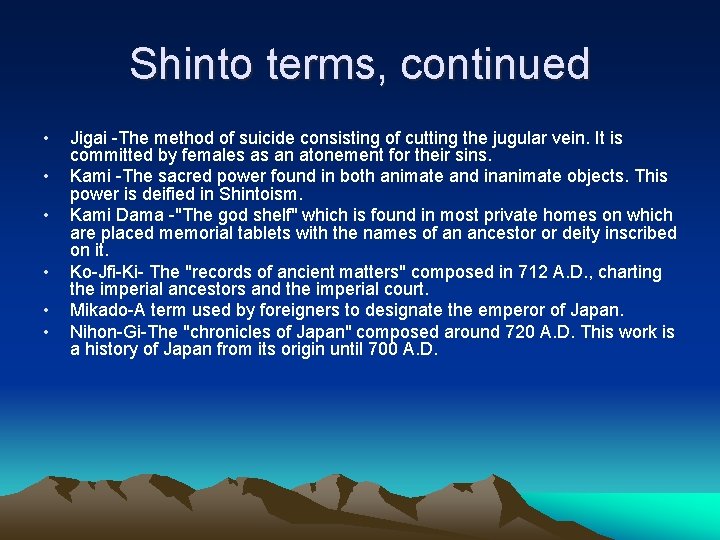 Shinto terms, continued

• Jigai -The method of suicide consisting of cutting the jugular vein. It is committed by females as an atonement for their sins.
• Kami -The sacred power found in both animate and inanimate objects. This power is deified in Shintoism.
• Kami Dama -"The god shelf" which is found in most private homes on which are placed memorial tablets with the names of an ancestor or deity inscribed on it.
• Ko-Jfi-Ki- The "records of ancient matters" composed in 712 A.D., charting the imperial ancestors and the imperial court.
• Mikado-A term used by foreigners to designate the emperor of Japan.
• Nihon-Gi-The "chronicles of Japan" composed around 720 A.D. This work is a history of Japan from its origin until 700 A.D.